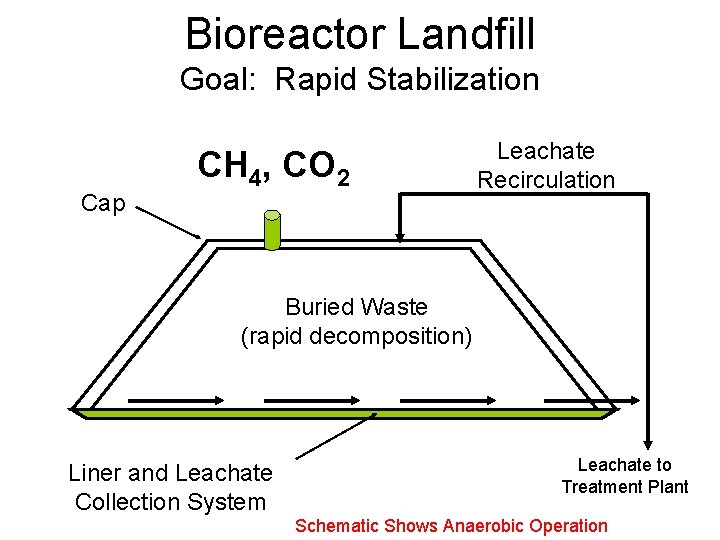 Bioreactor Landfill
Goal: Rapid Stabilization

$CH_4$, $CO_2$

Leachate
Recirculation

Cap

Buried Waste
(rapid decomposition)

Liner and Leachate
Collection System

Leachate to
Treatment Plant

Schematic Shows Anaerobic Operation